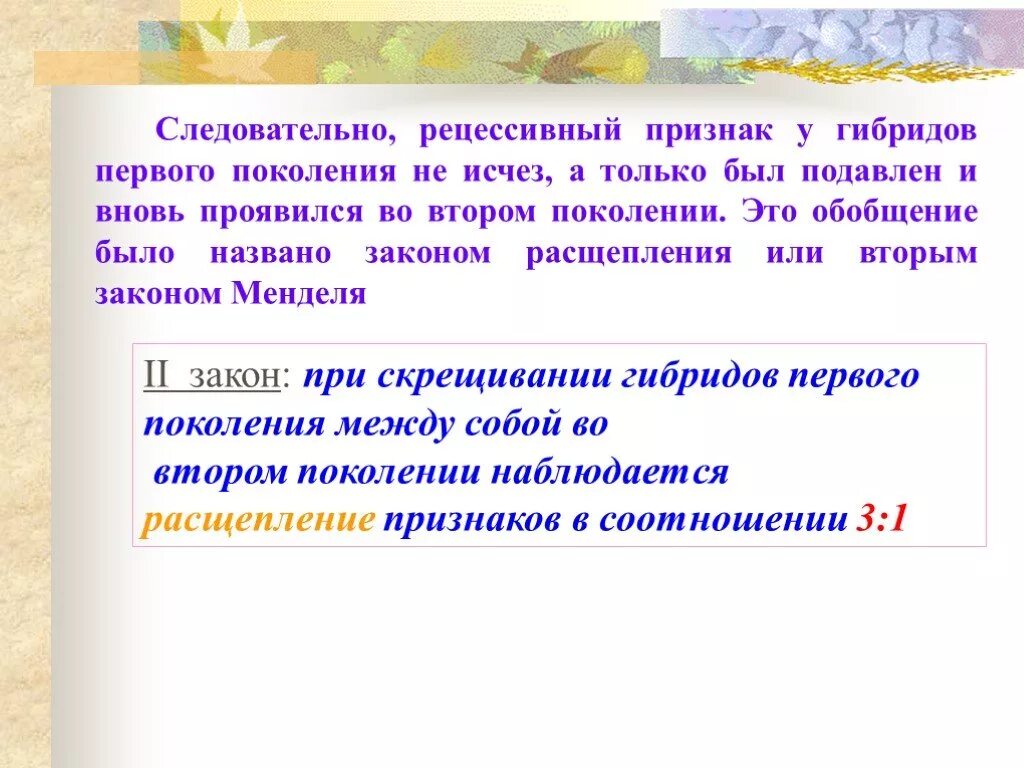 Следовательно, рецессивный признак у гибридов первого поколения не исчез, а только был подавлен и вновь проявился во втором поколении. Это обобщение было названо законом расщепления или вторым законом Менделя

II закон: при скрещивании гибридов первого поколения между собой во втором поколении наблюдается расщепление признаков в соотношении 3:1